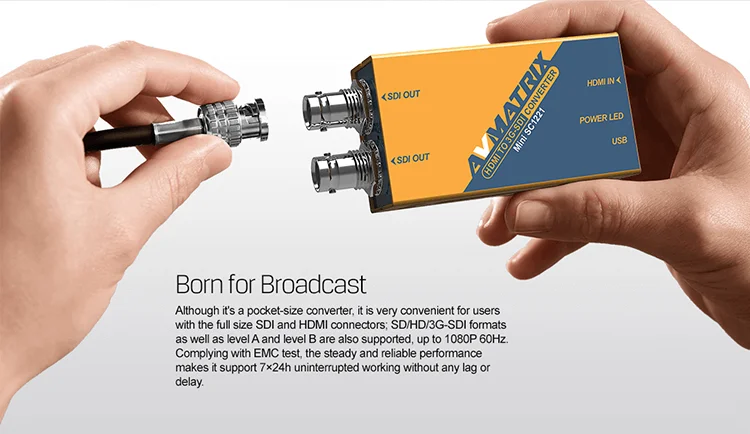 SDI OUT

SDI OUT

AVMATRIX

HDMI TO 3G-SDI CONVERTER

Mini SC1221

HDMI IN

POWER LED

USB

Born for Broadcast

Although it's a pocket-size converter, it is very convenient for users with the full size SDI and HDMI connectors; SD/HD/3G-SDI formats as well as level A and level B are also supported, up to 1080P 60Hz. Complying with EMC test, the steady and reliable performance makes it support 7×24h uninterrupted working without any lag or delay.